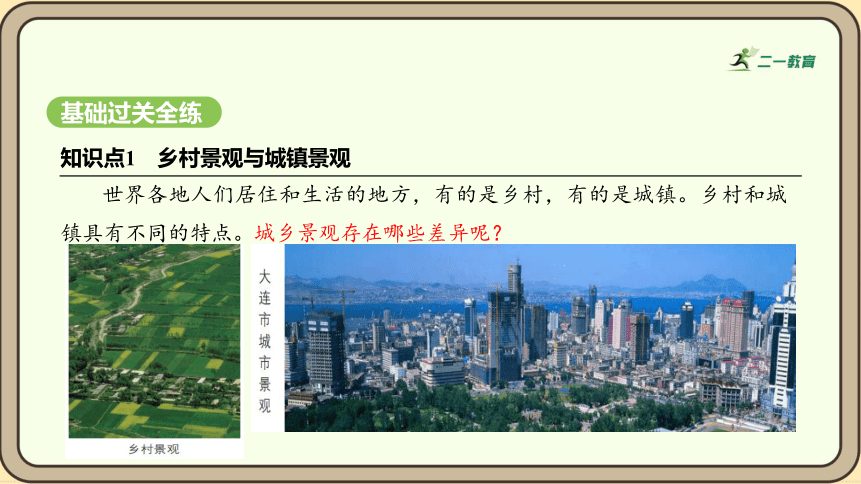 二一教育

基础过关全练

知识点1　乡村景观与城镇景观

世界各地人们居住和生活的地方，有的是乡村，有的是城镇。乡村和城镇具有不同的特点。城乡景观存在哪些差异呢？

乡村景观

大连市城市景观